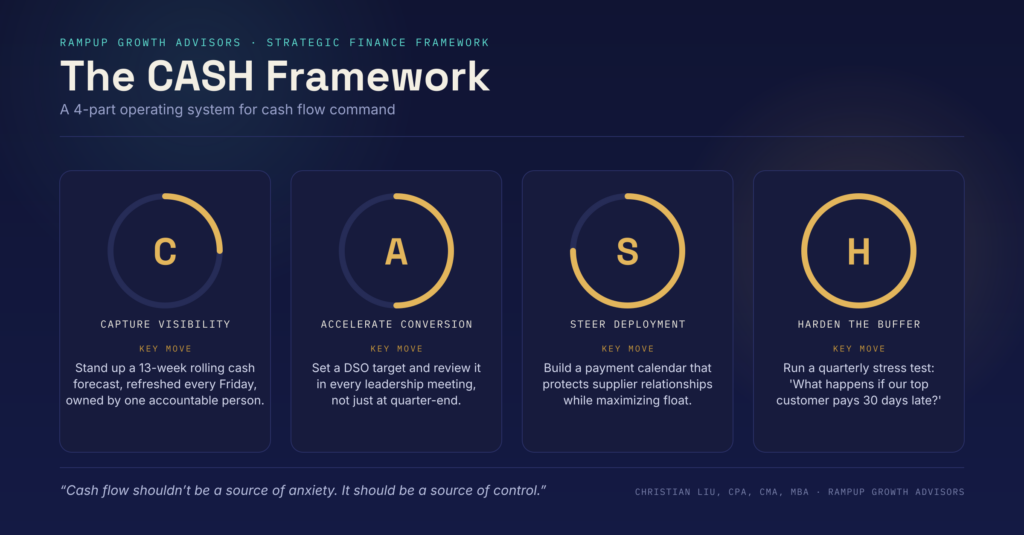 RAMPUP GROWTH ADVISORS · STRATEGIC FINANCE FRAMEWORK

The CASH Framework

A 4-part operating system for cash flow command

C

CAPTURE VISIBILITY

KEY MOVE

Stand up a 13-week rolling cash forecast, refreshed every Friday, owned by one accountable person.

A

ACCELERATE CONVERSION

KEY MOVE

Set a DSO target and review it in every leadership meeting, not just at quarter-end.

S

STEER DEPLOYMENT

KEY MOVE

Build a payment calendar that protects supplier relationships while maximizing float.

H

HARDEN THE BUFFER

KEY MOVE

Run a quarterly stress test: 'What happens if our top customer pays 30 days late?'

"Cash flow shouldn't be a source of anxiety. It should be a source of control."

CHRISTIAN LIU, CPA, CMA, MBA · RAMPUP GROWTH ADVISORS